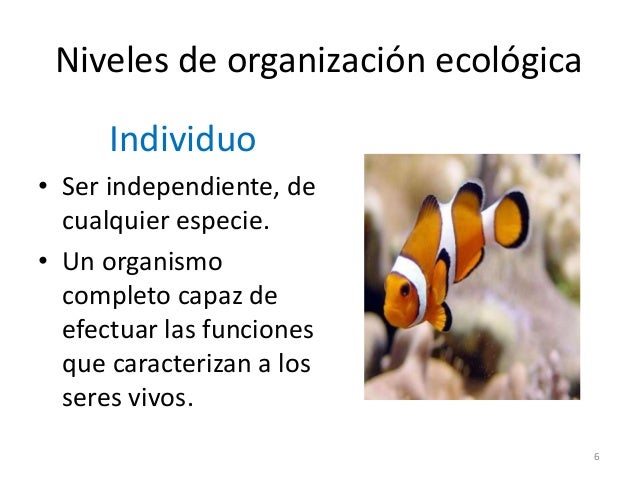 Niveles de organización ecológica

Individuo

• Ser independiente, de cualquier especie.
• Un organismo completo capaz de efectuar las funciones que caracterizan a los seres vivos.

6